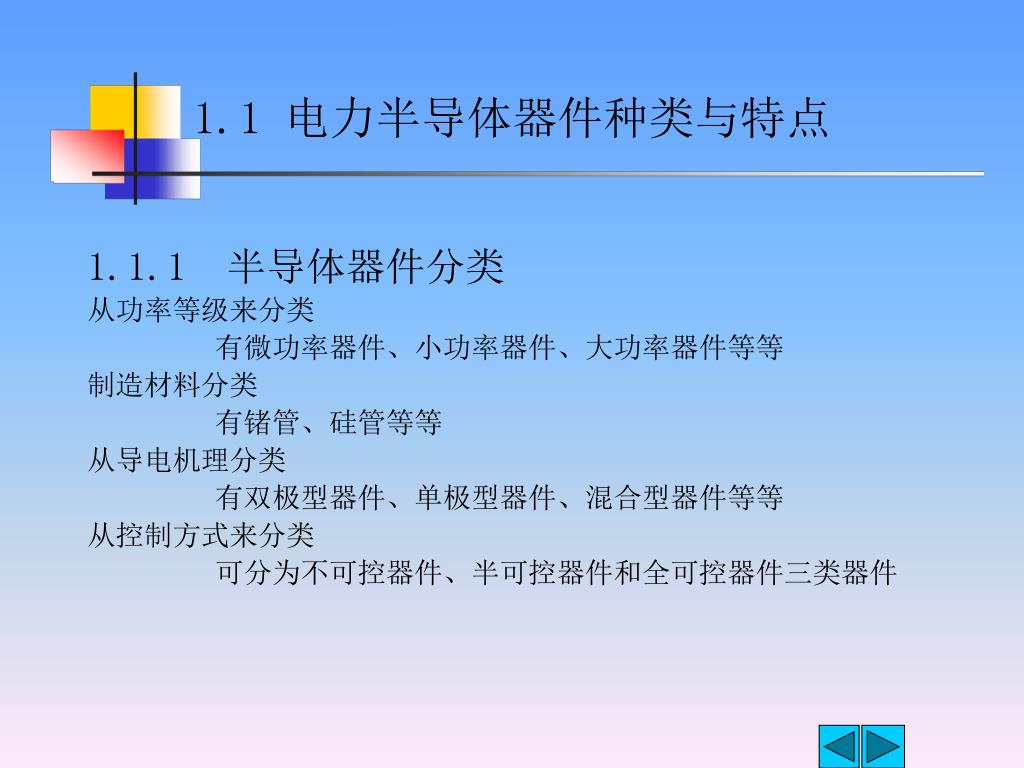 1.1 电力半导体器件种类与特点

1.1.1 半导体器件分类

从功率等级来分类

有微功率器件、小功率器件、大功率器件等等

制造材料分类

有锗管、硅管等等

从导电机理分类

有双极型器件、单极型器件、混合型器件等等

从控制方式来分类

可分为不可控器件、半可控器件和全可控器件三类器件